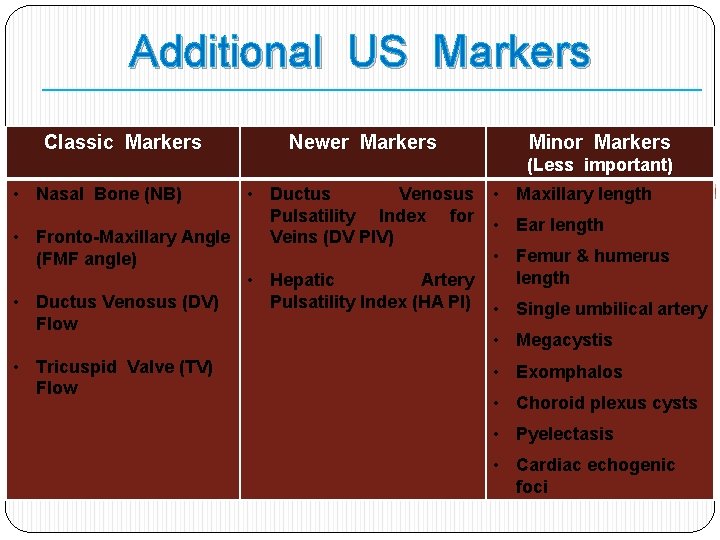 Additional US Markers

| Classic Markers | Newer Markers | Minor Markers (Less important) |
|---|---|---|
| • Nasal Bone (NB) • Fronto-Maxillary Angle (FMF angle) • Ductus Venosus (DV) Flow • Tricuspid Valve (TV) Flow | • Ductus Venosus Pulsatility Index for Veins (DV PIV) • Hepatic Artery Pulsatility Index (HA PI) | • Maxillary length • Ear length • Femur & humerus length • Single umbilical artery • Megacystis • Exomphalos • Choroid plexus cysts • Pyelectasis • Cardiac echogenic foci |